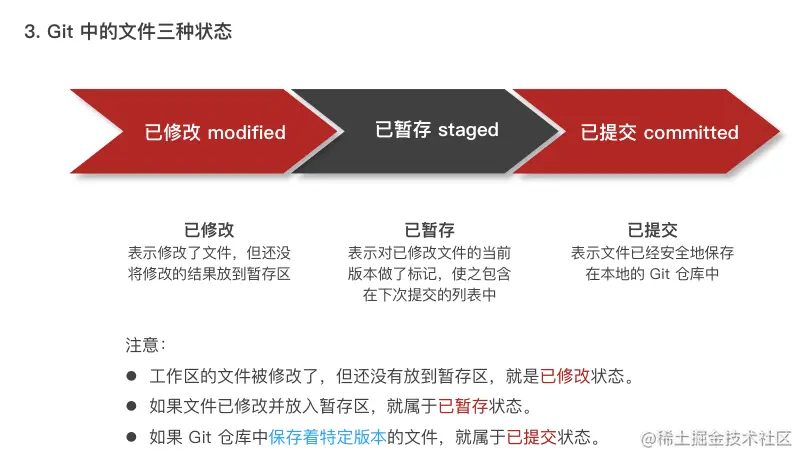 3. Git 中的文件三种状态

已修改 modified

已暂存 staged

已提交 committed

已修改
表示修改了文件，但还没将修改的结果放到暂存区

已暂存
表示对已修改文件的当前版本做了标记，使之包含在下次提交的列表中

已提交
表示文件已经安全地保存在本地的 Git 仓库中

注意：
● 工作区的文件被修改了，但还没有放到暂存区，就是已修改状态。
● 如果文件已修改并放入暂存区，就属于已暂存状态。
● 如果 Git 仓库中保存着特定版本的文件，就属于已提交状态。

@稀土掘金技术社区